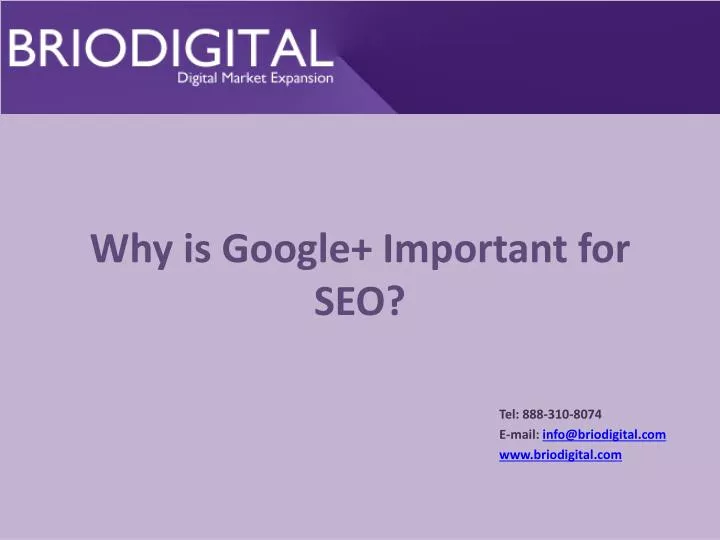 BRIODIGITAL
Digital Market Expansion

Why is Google+ Important for SEO?

Tel: 888-310-8074
E-mail: info@briodigital.com
www.briodigital.com